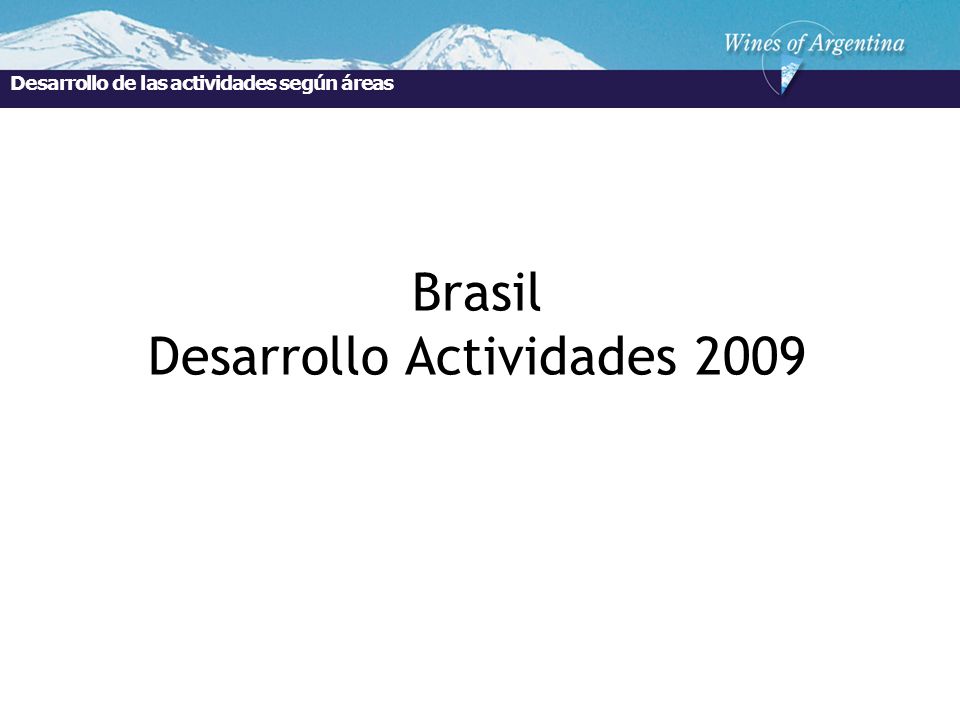 Wines of Argentina

Desarrollo de las actividades según áreas

Brasil
Desarrollo Actividades 2009